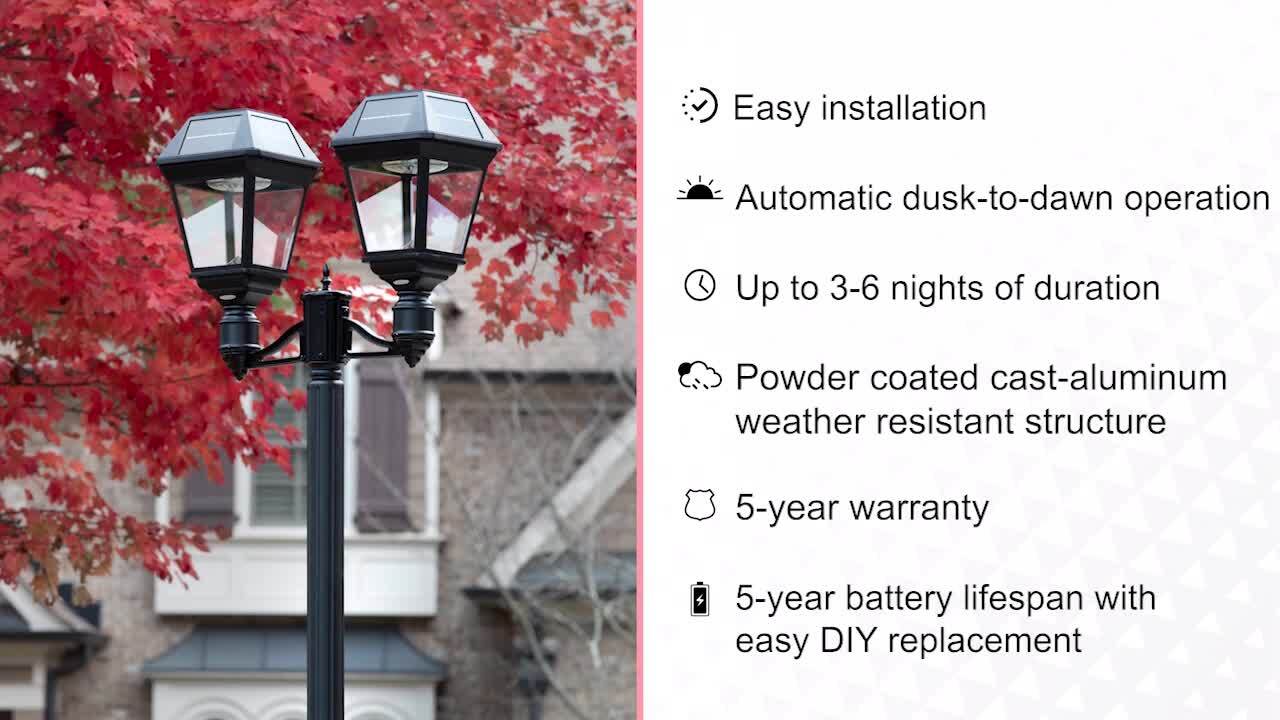 Easy installation

Automatic dusk-to-dawn operation

Up to 3-6 nights of duration

Powder coated cast-aluminum weather resistant structure

5-year warranty

5-year battery lifespan with easy DIY replacement